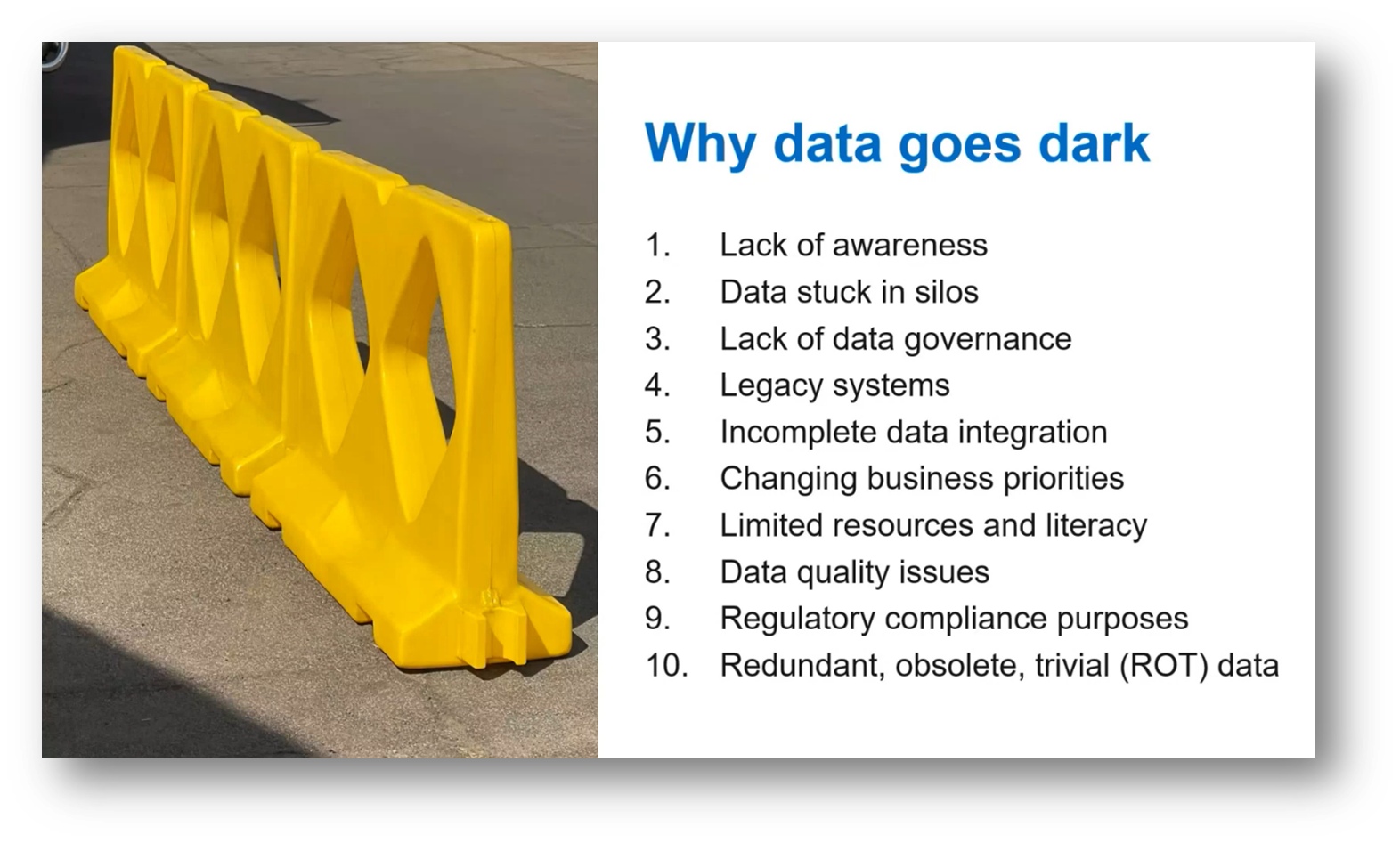 Why data goes dark

1. Lack of awareness
2. Data stuck in silos
3. Lack of data governance
4. Legacy systems
5. Incomplete data integration
6. Changing business priorities
7. Limited resources and literacy
8. Data quality issues
9. Regulatory compliance purposes
10. Redundant, obsolete, trivial (ROT) data